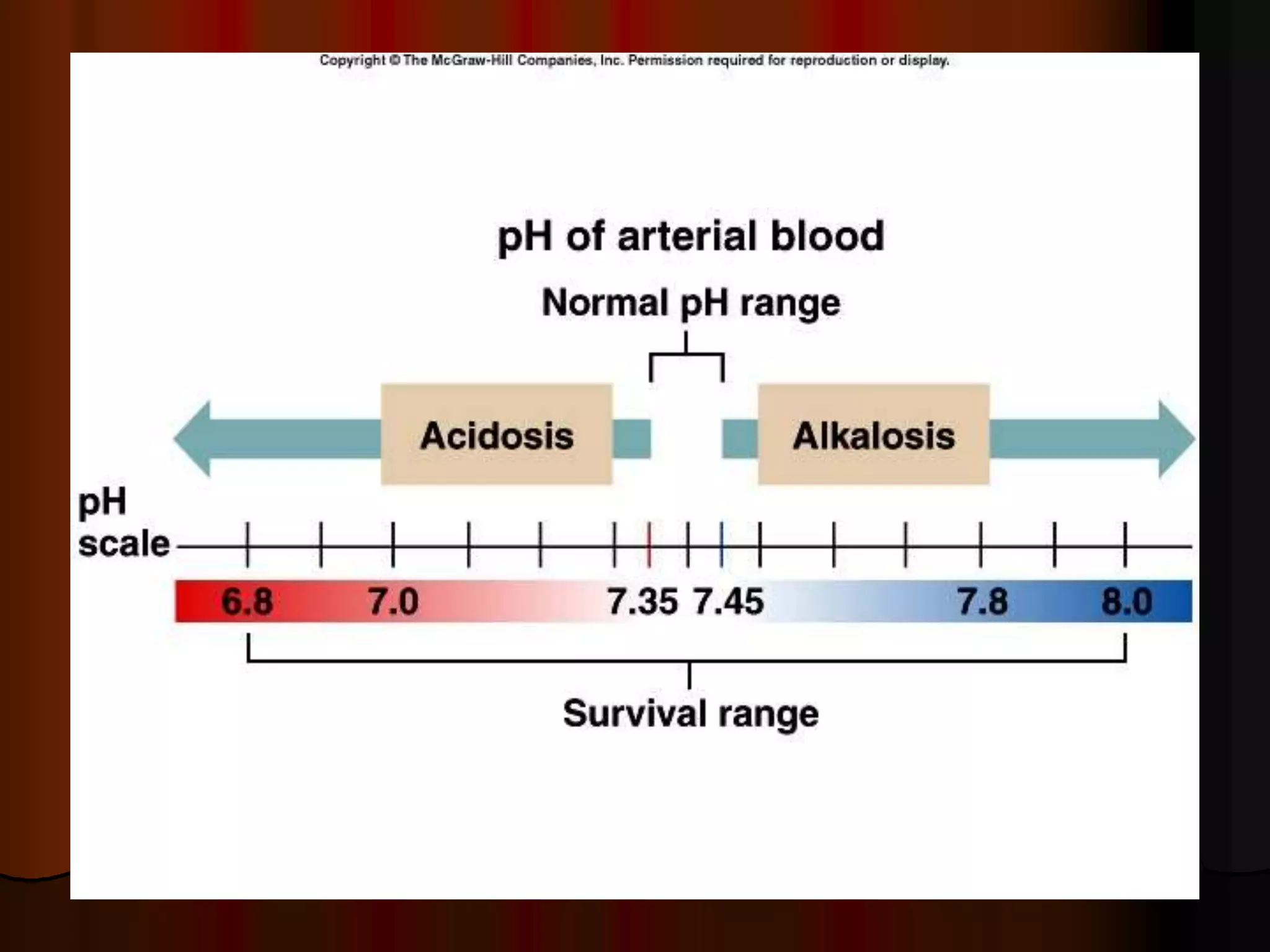 Copyright © The McGraw-Hill Companies, Inc. Permission required for reproduction or display.

pH of arterial blood

Normal pH range

Acidosis

Alkalosis

pH scale

6.8 7.0 7.35 7.45 7.8 8.0

Survival range